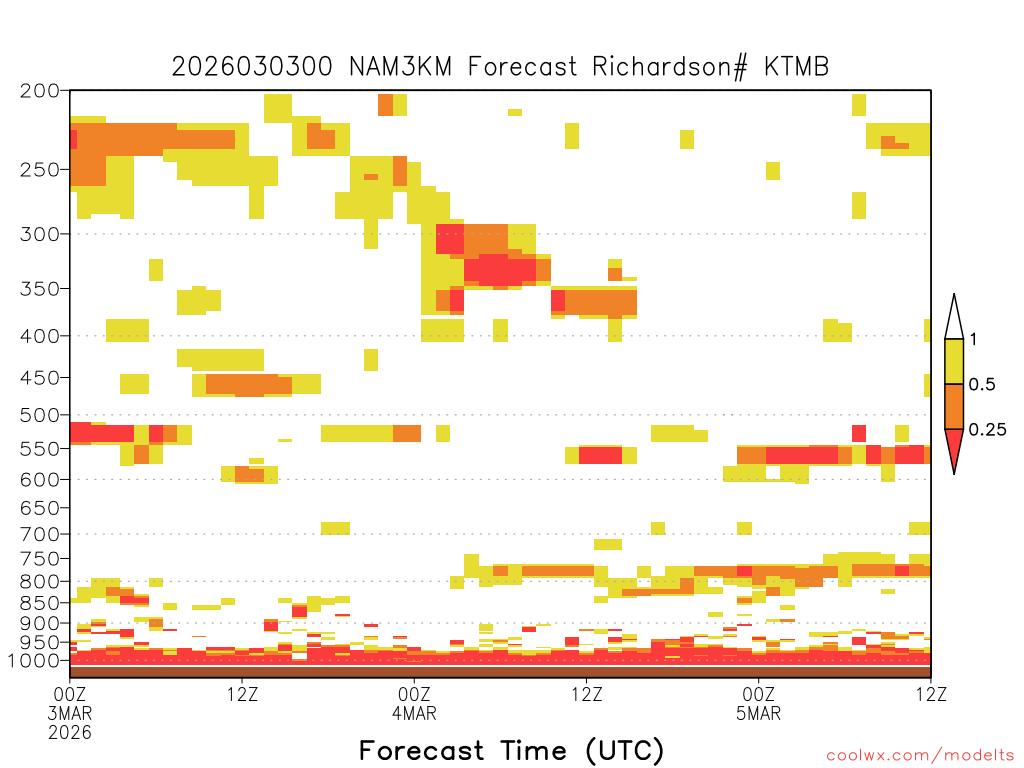 2026030300 NAM3KM Forecast Richardson# KTMB

200
250
300
350
400
450
500
550
600
650
700
750
800
850
900
950
1000

1
0.5
0.25

00Z
3MAR
2026
12Z
00Z
4MAR
12Z
00Z
5MAR
12Z

Forecast Time (UTC)

coolwx.com/modelts